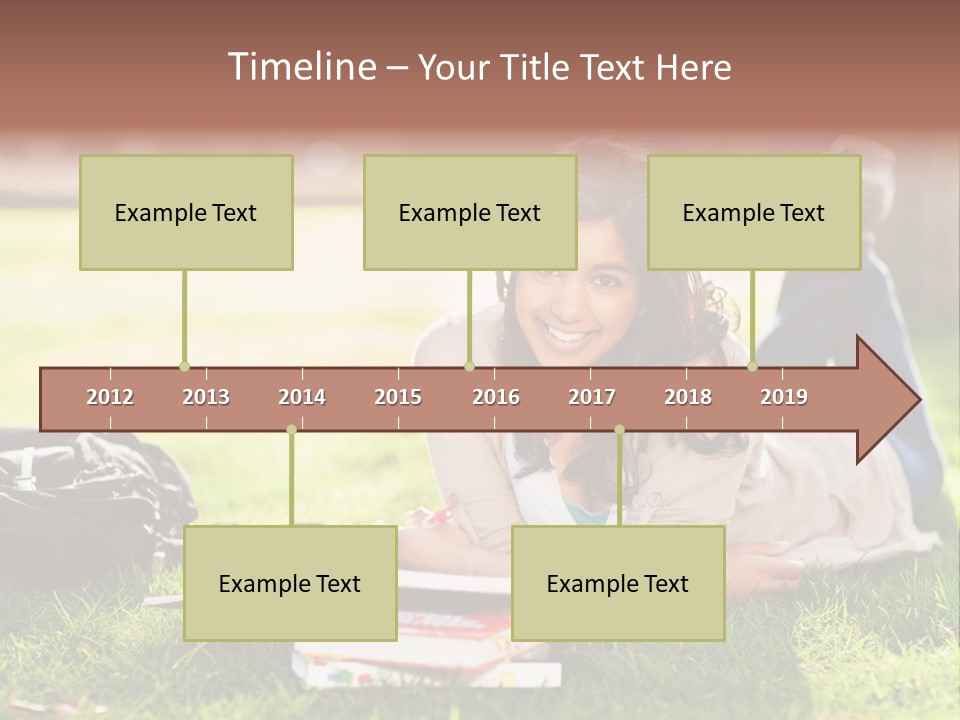 Timeline – Your Title Text Here

Example Text

Example Text

Example Text

2012 2013 2014 2015 2016 2017 2018 2019

Example Text

Example Text